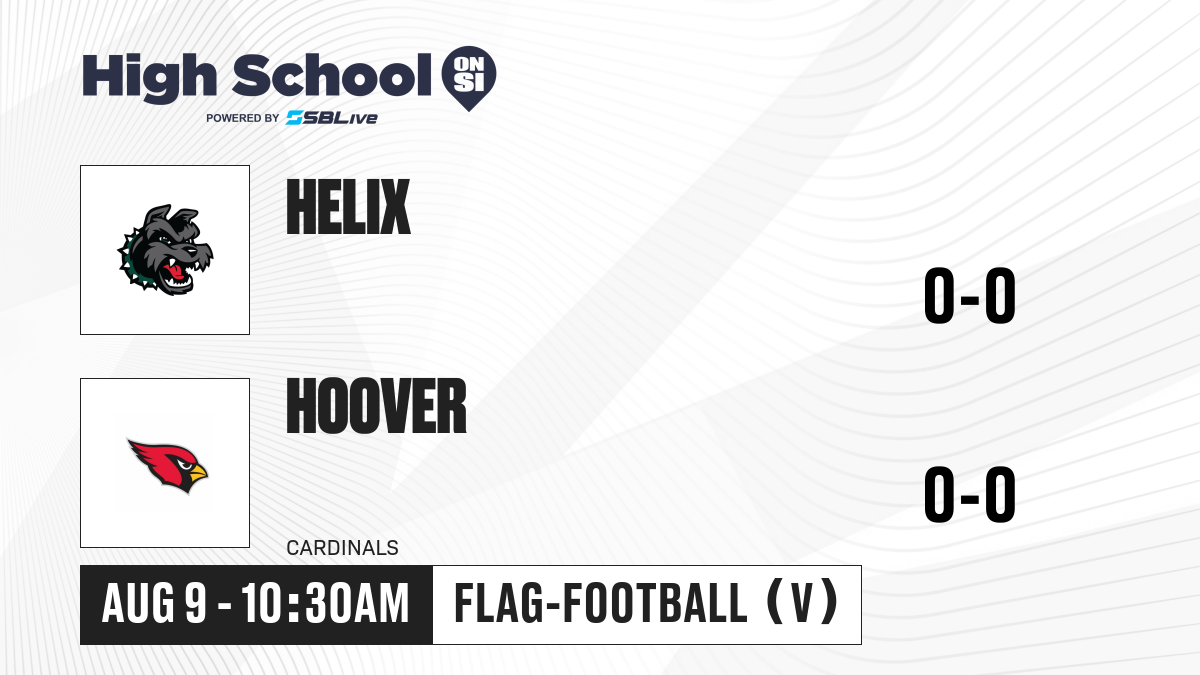 High School ON SI
POWERED BY SBLive

HELIX

0-0

HOOVER

0-0

CARDINALS

AUG 9 - 10:30AM

FLAG-FOOTBALL (V)